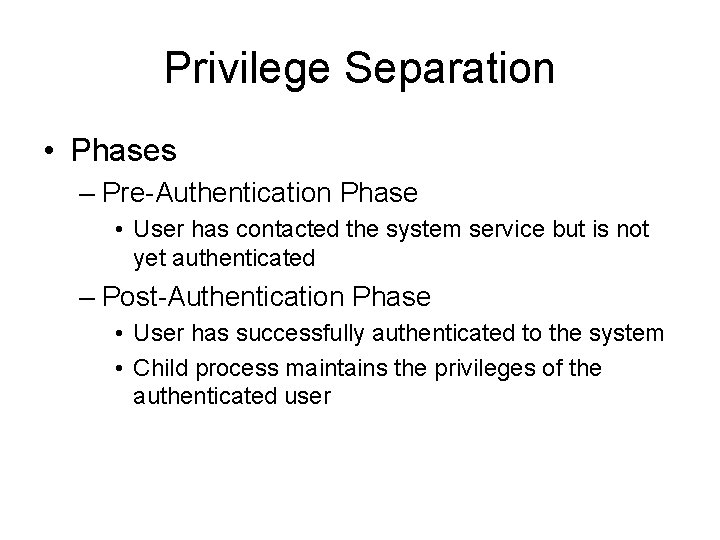 Privilege Separation

• Phases

– Pre-Authentication Phase

• User has contacted the system service but is not yet authenticated

– Post-Authentication Phase

• User has successfully authenticated to the system

• Child process maintains the privileges of the authenticated user